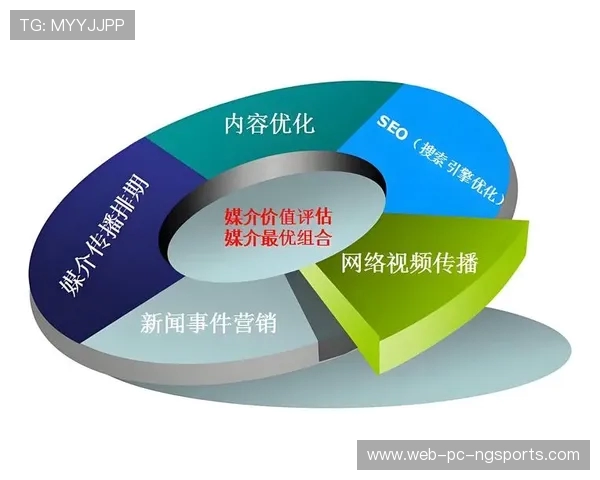 TG: MYYJJPP

内容优化

SEO（搜索引擎优化）

媒介传播排期

媒介价值评估
媒介最优组合

网络视频传播

新闻事件营销

www.web-pc-ngsports.com